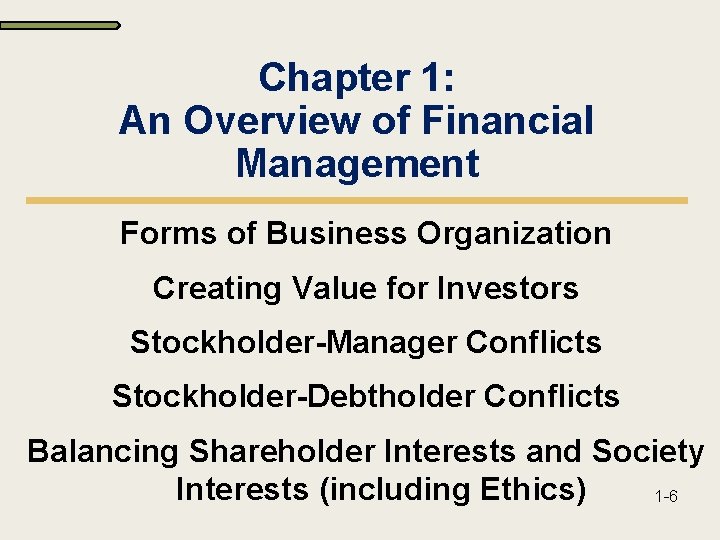 Chapter 1:
An Overview of Financial Management

Forms of Business Organization

Creating Value for Investors

Stockholder-Manager Conflicts

Stockholder-Debtholder Conflicts

Balancing Shareholder Interests and Society Interests (including Ethics)

1-6